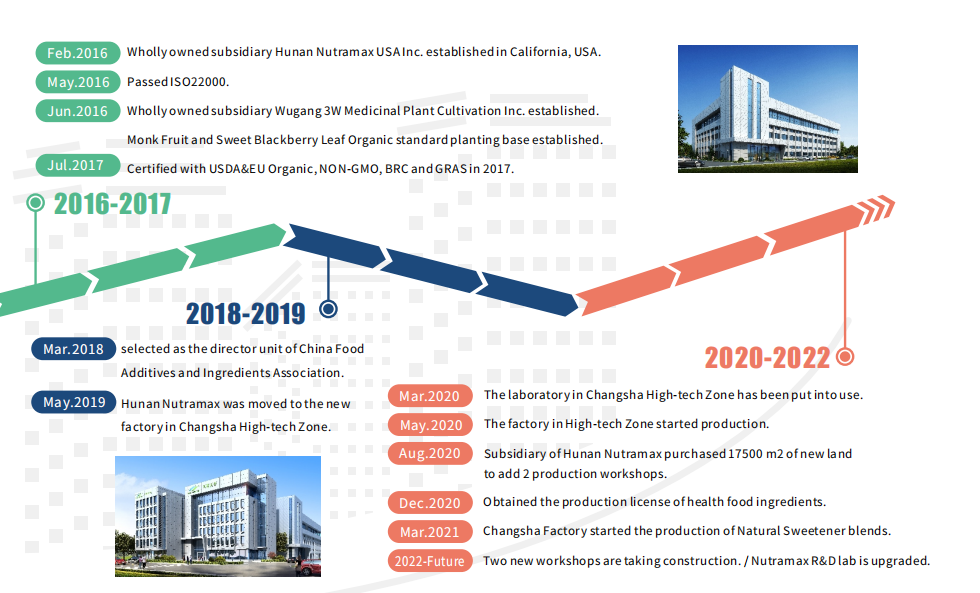 Feb.2016 Wholly owned subsidiary Hunan Nutramax USA Inc. established in California, USA.

May.2016 Passed ISO22000.

Jun.2016 Wholly owned subsidiary Wugang 3W Medicinal Plant Cultivation Inc. established.

Monk Fruit and Sweet Blackberry Leaf Organic standard planting base established.

Jul.2017 Certified with USDA&EU Organic, NON-GMO, BRC and GRAS in 2017.

2016-2017

2018-2019

Mar.2018 selected as the director unit of China Food Additives and Ingredients Association.

May.2019 Hunan Nutramax was moved to the new factory in Changsha High-tech Zone.

2020-2022

Mar.2020 The laboratory in Changsha High-tech Zone has been put into use.

May.2020 The factory in High-tech Zone started production.

Aug.2020 Subsidiary of Hunan Nutramax purchased 17500 m2 of new land to add 2 production workshops.

Dec.2020 Obtained the production license of health food ingredients.

Mar.2021 Changsha Factory started the production of Natural Sweetener blends.

2022-Future Two new workshops are taking construction. / Nutramax R&D lab is upgraded.